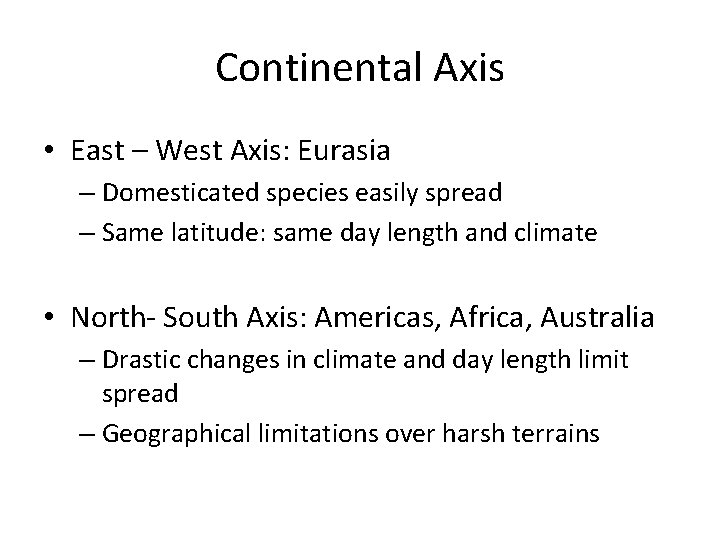 Continental Axis

• East – West Axis: Eurasia
– Domesticated species easily spread
– Same latitude: same day length and climate

• North- South Axis: Americas, Africa, Australia
– Drastic changes in climate and day length limit spread
– Geographical limitations over harsh terrains